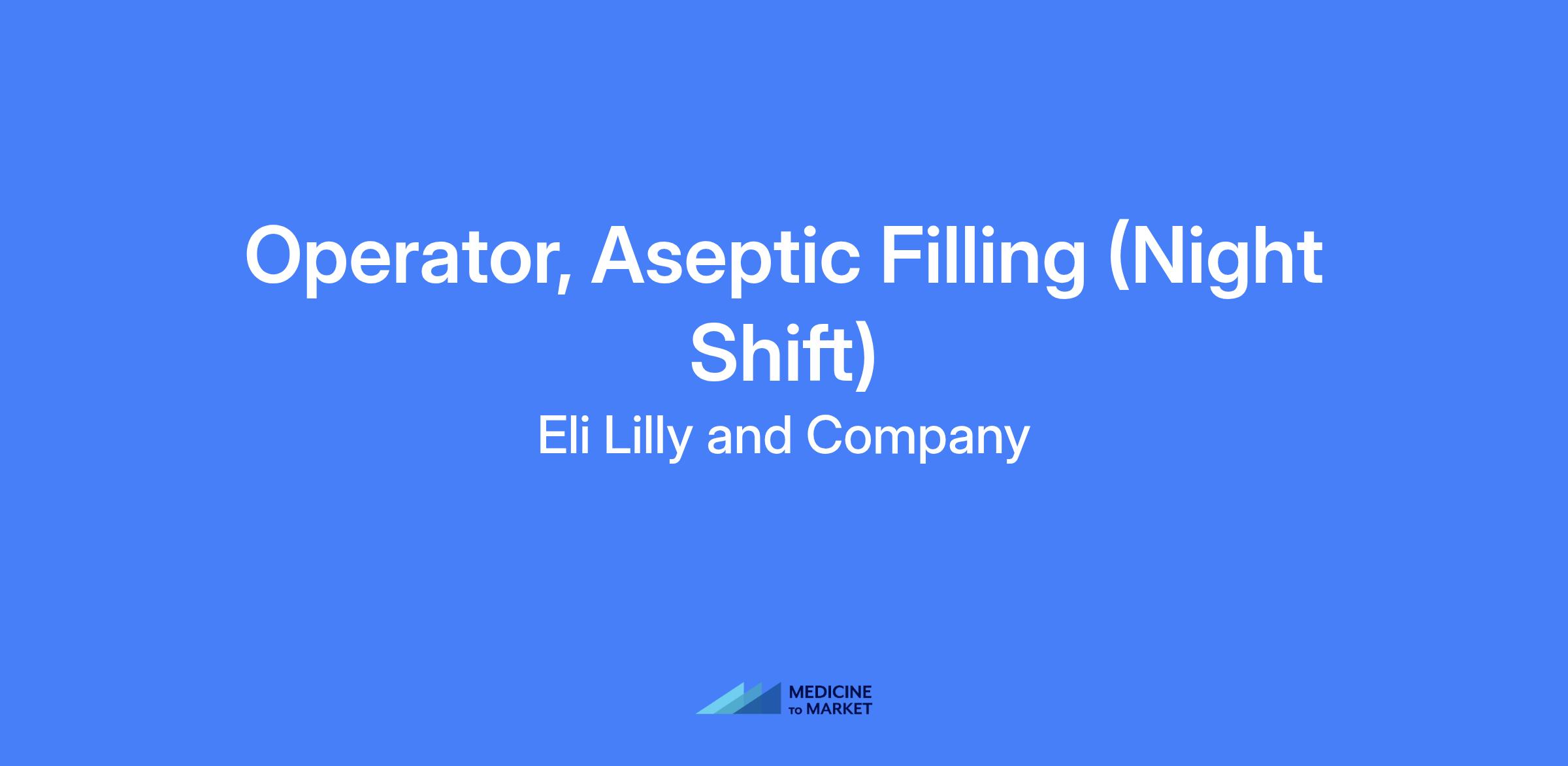 Operator, Aseptic Filling (Night Shift)

Eli Lilly and Company

MEDICINE TO MARKET